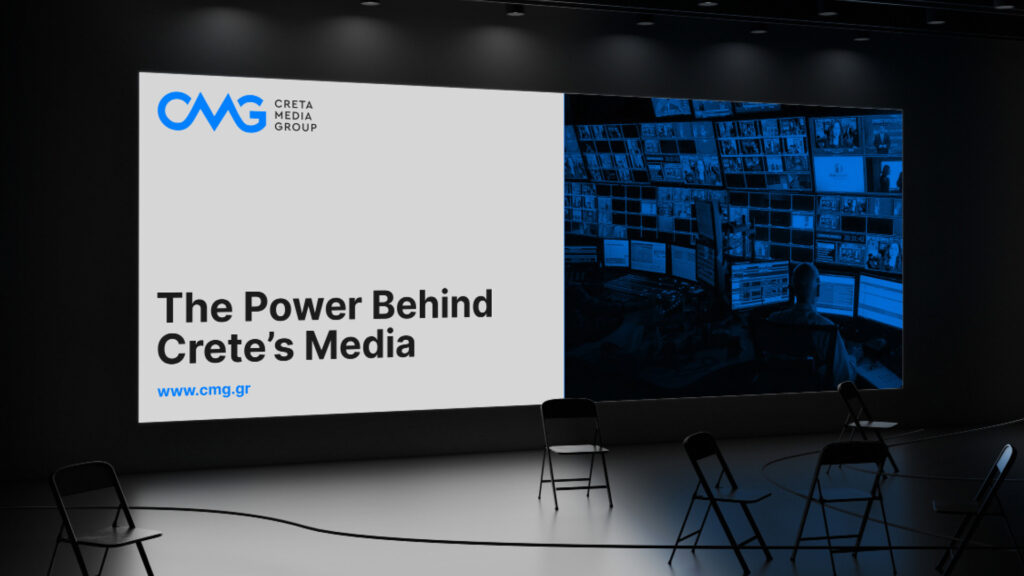 CMG CRETA MEDIA GROUP

The Power Behind Crete's Media

www.cmg.gr